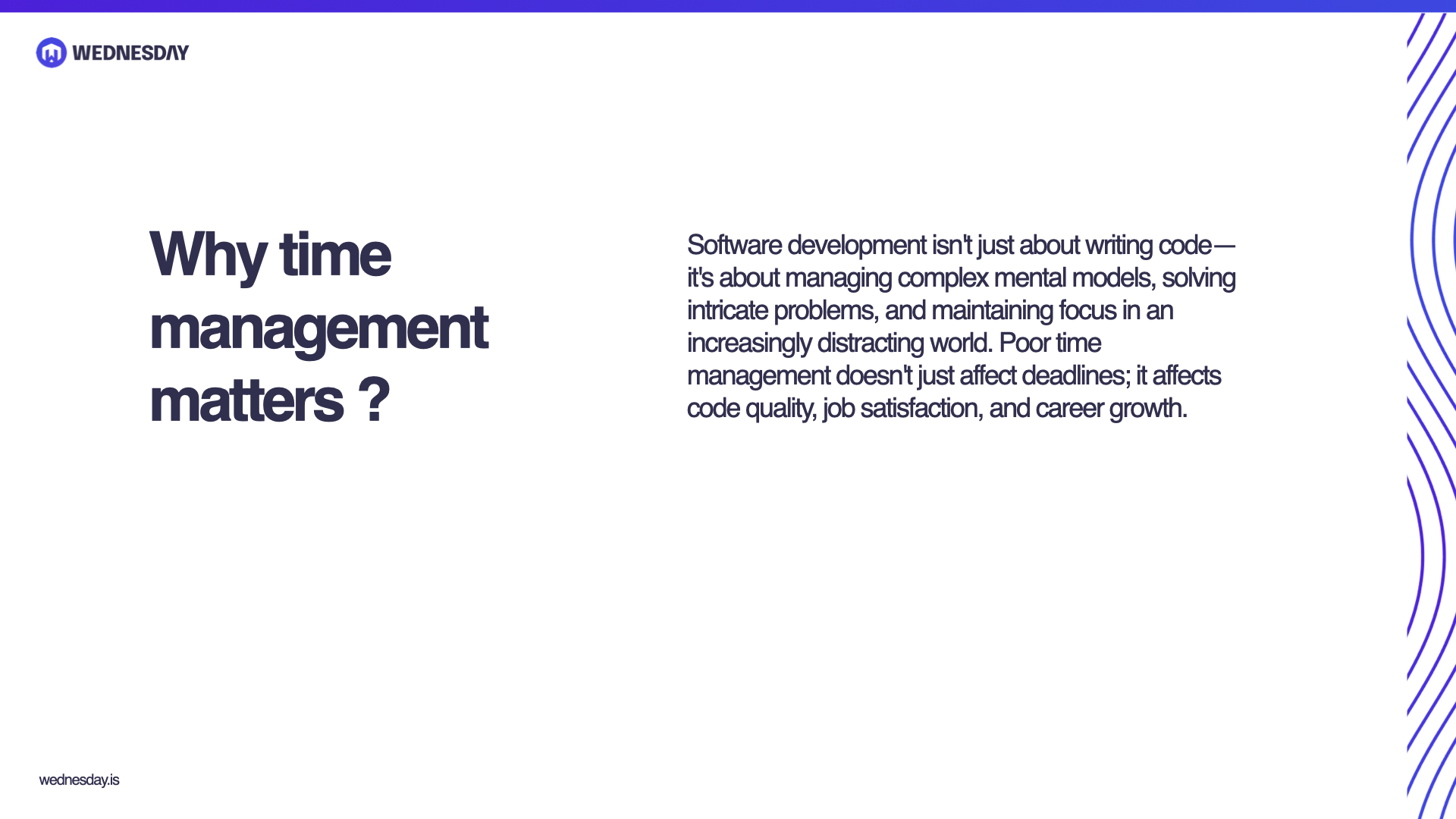 WEDNESDAY

Why time management matters ?

Software development isn't just about writing code—it's about managing complex mental models, solving intricate problems, and maintaining focus in an increasingly distracting world. Poor time management doesn't just affect deadlines; it affects code quality, job satisfaction, and career growth.

wednesday.is